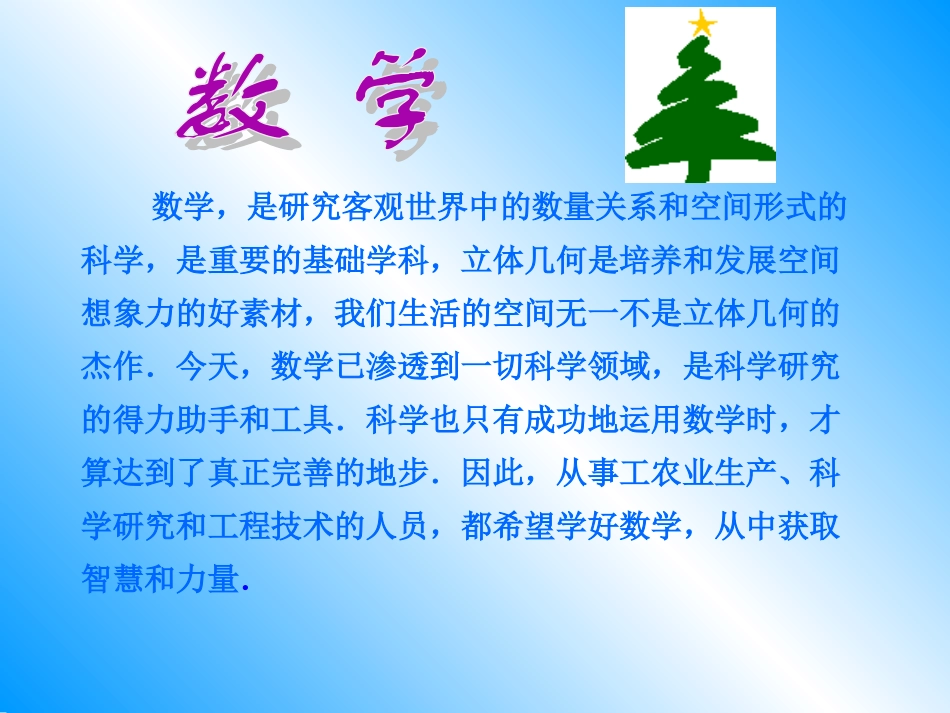 数 学

数学，是研究客观世界中的数量关系和空间形式的科学，是重要的基础学科，立体几何是培养和发展空间想象力的好素材，我们生活的空间无一不是立体几何的杰作．今天，数学已渗透到一切科学领域，是科学研究的得力助手和工具．科学也只有成功地运用数学时，才算达到了真正完善的地步．因此，从事工农业生产、科学研究和工程技术的人员，都希望学好数学，从中获取智慧和力量.